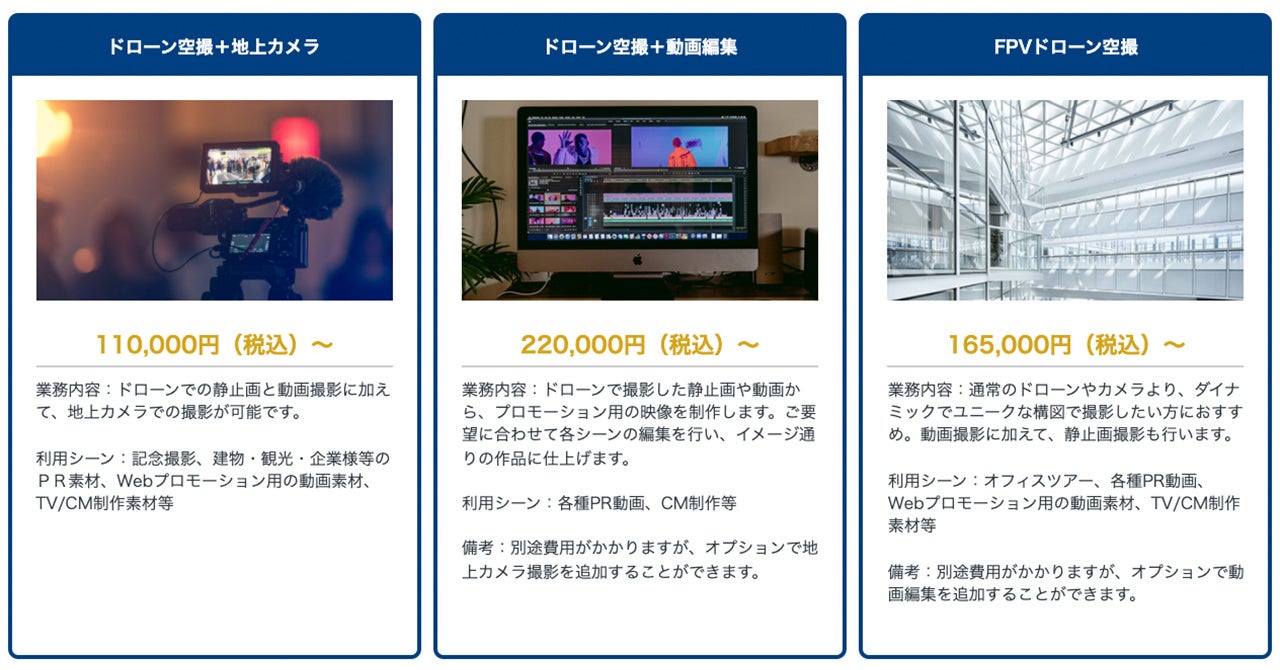 ドローン空撮＋地上カメラ

110,000円（税込）〜

業務内容：ドローンでの静止画と動画撮影に加えて、地上カメラでの撮影が可能です。

利用シーン：記念撮影、建物・観光・企業様等のＰＲ素材、Webプロモーション用の動画素材、TV/CM制作素材等

ドローン空撮＋動画編集

220,000円（税込）〜

業務内容：ドローンで撮影した静止画や動画から、プロモーション用の映像を制作します。ご要望に合わせて各シーンの編集を行い、イメージ通りの作品に仕上げます。

利用シーン：各種PR動画、CM制作等

備考：別途費用がかかりますが、オプションで地上カメラ撮影を追加することができます。

FPVドローン空撮

165,000円（税込）〜

業務内容：通常のドローンやカメラより、ダイナミックでユニークな構図で撮影したい方におすすめ。動画撮影に加えて、静止画撮影も行います。

利用シーン：オフィスツアー、各種PR動画、Webプロモーション用の動画素材、TV/CM制作素材等

備考：別途費用がかかりますが、オプションで動画編集を追加することができます。